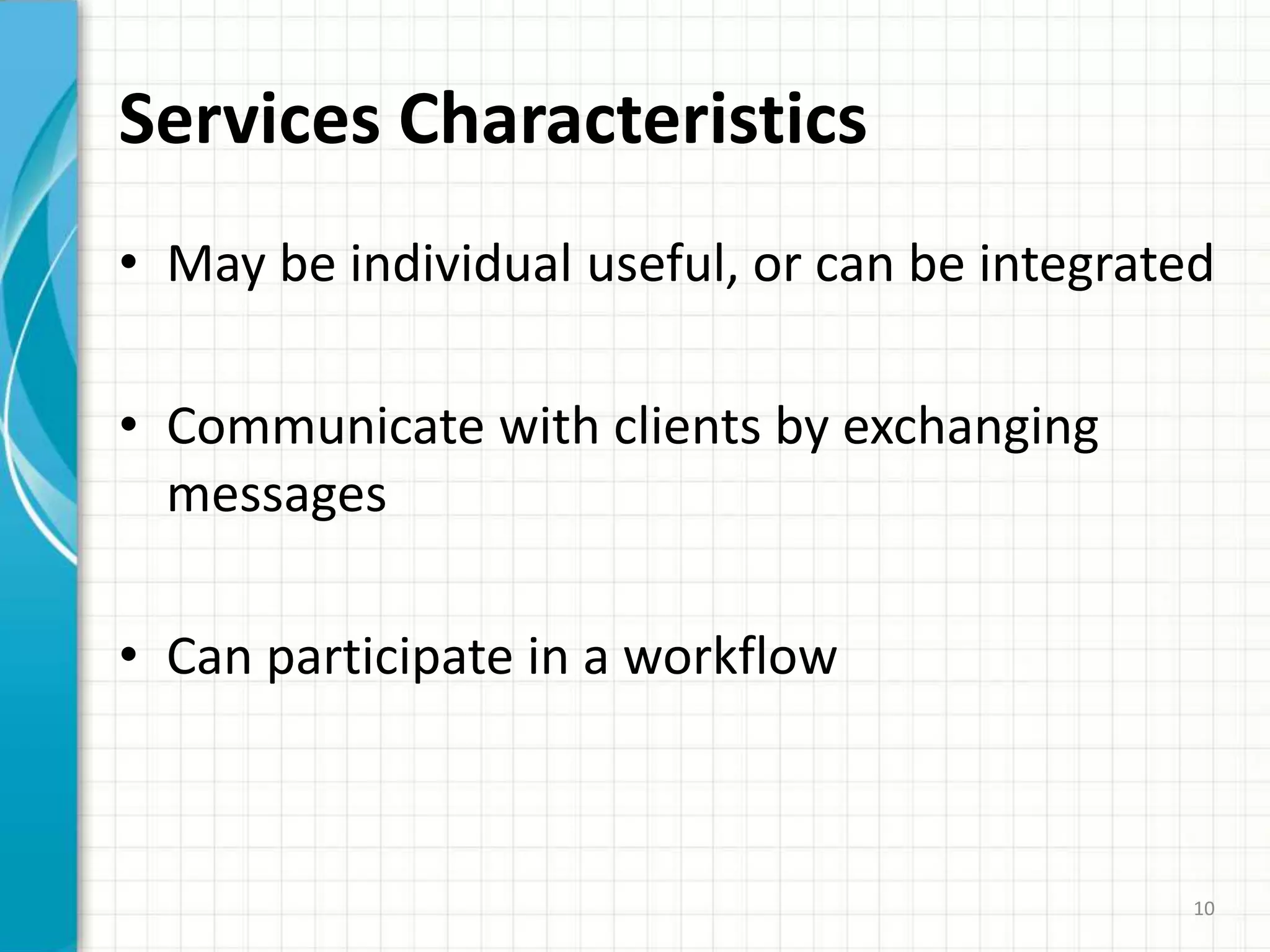 Services Characteristics

• May be individual useful, or can be integrated

• Communicate with clients by exchanging messages

• Can participate in a workflow

10